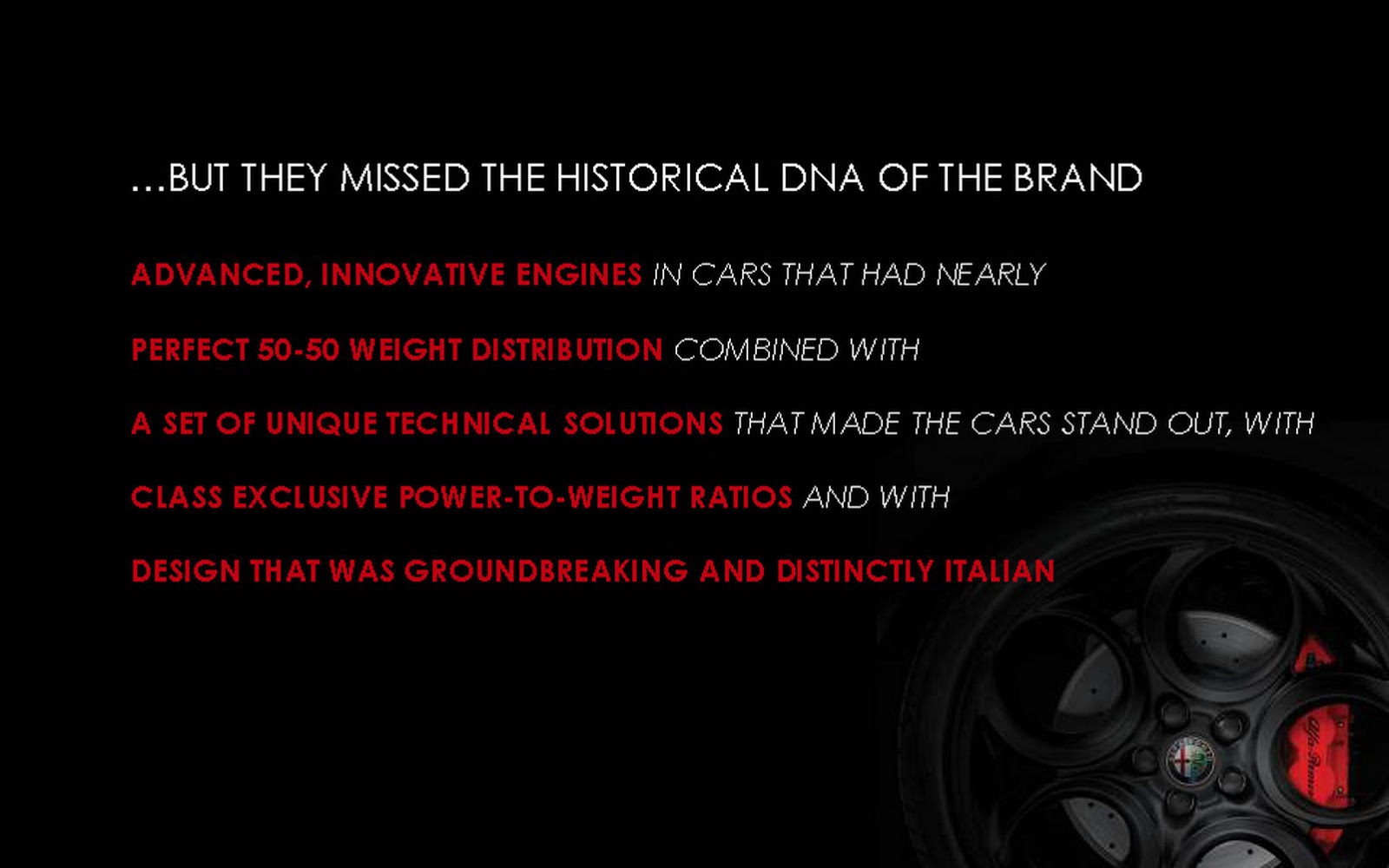 ...BUT THEY MISSED THE HISTORICAL DNA OF THE BRAND

ADVANCED, INNOVATIVE ENGINES IN CARS THAT HAD NEARLY

PERFECT 50-50 WEIGHT DISTRIBUTION COMBINED WITH

A SET OF UNIQUE TECHNICAL SOLUTIONS THAT MADE THE CARS STAND OUT, WITH

CLASS EXCLUSIVE POWER-TO-WEIGHT RATIOS AND WITH

DESIGN THAT WAS GROUNDBREAKING AND DISTINCTLY ITALIAN

Alfa Romeo